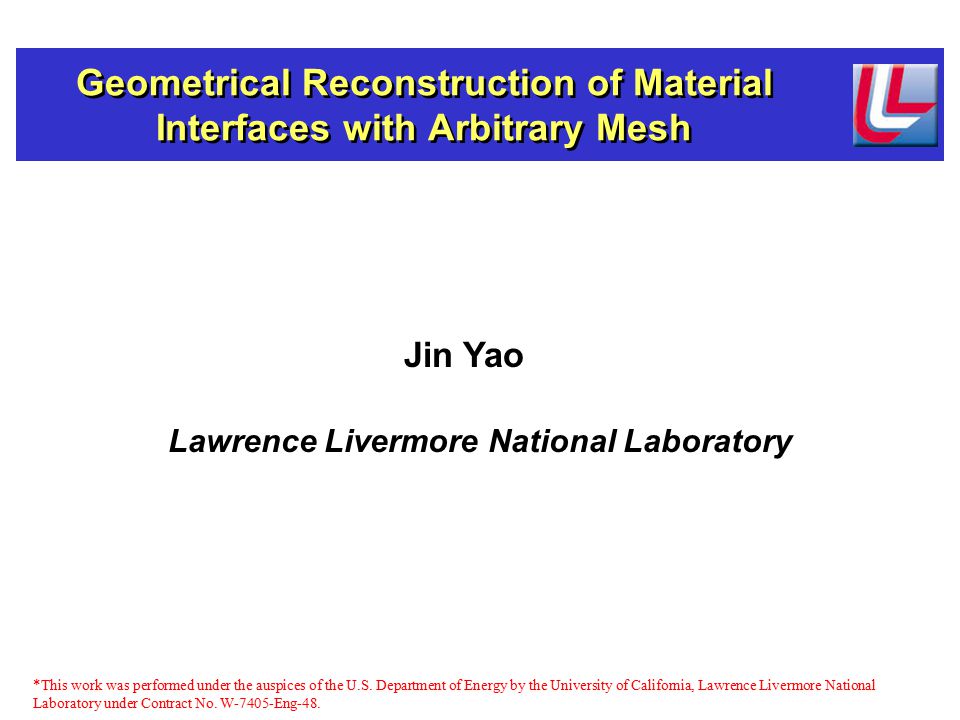 Geometrical Reconstruction of Material Interfaces with Arbitrary Mesh

Jin Yao

Lawrence Livermore National Laboratory

*This work was performed under the auspices of the U.S. Department of Energy by the University of California, Lawrence Livermore National Laboratory under Contract No. W-7405-Eng-48.